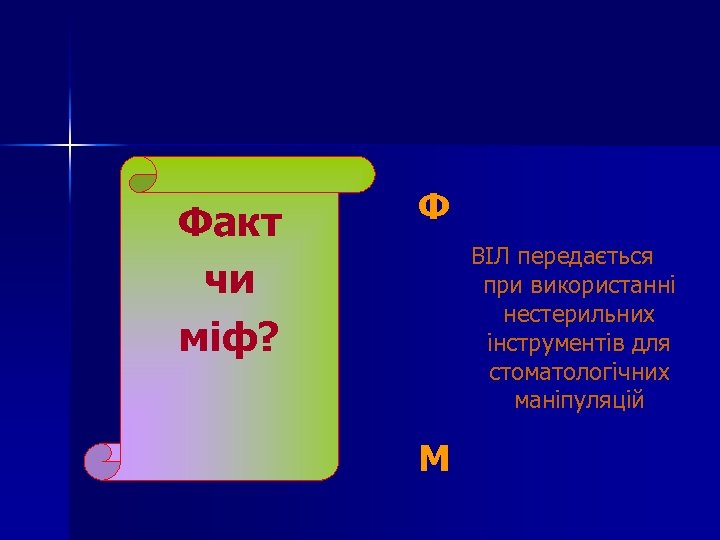 Факт чи міф?

Ф

ВІЛ передається при використанні нестерильних інструментів для стоматологічних маніпуляцій

М